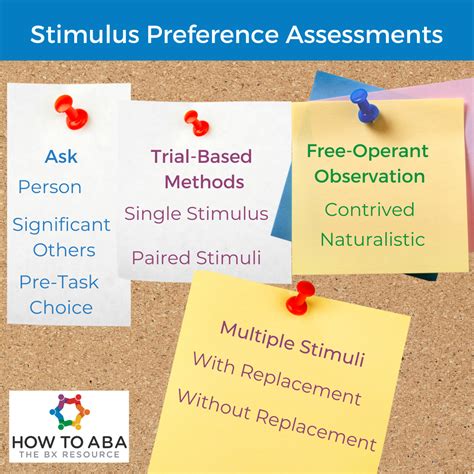 Stimulus Preference Assessments

Ask
Person
Significant Others
Pre-Task Choice

Trial-Based Methods
Single Stimulus
Paired Stimuli

Free-Operant Observation
Contrived
Naturalistic

Multiple Stimuli
With Replacement
Without Replacement

HOW TO ABA
THE BX RESOURCE